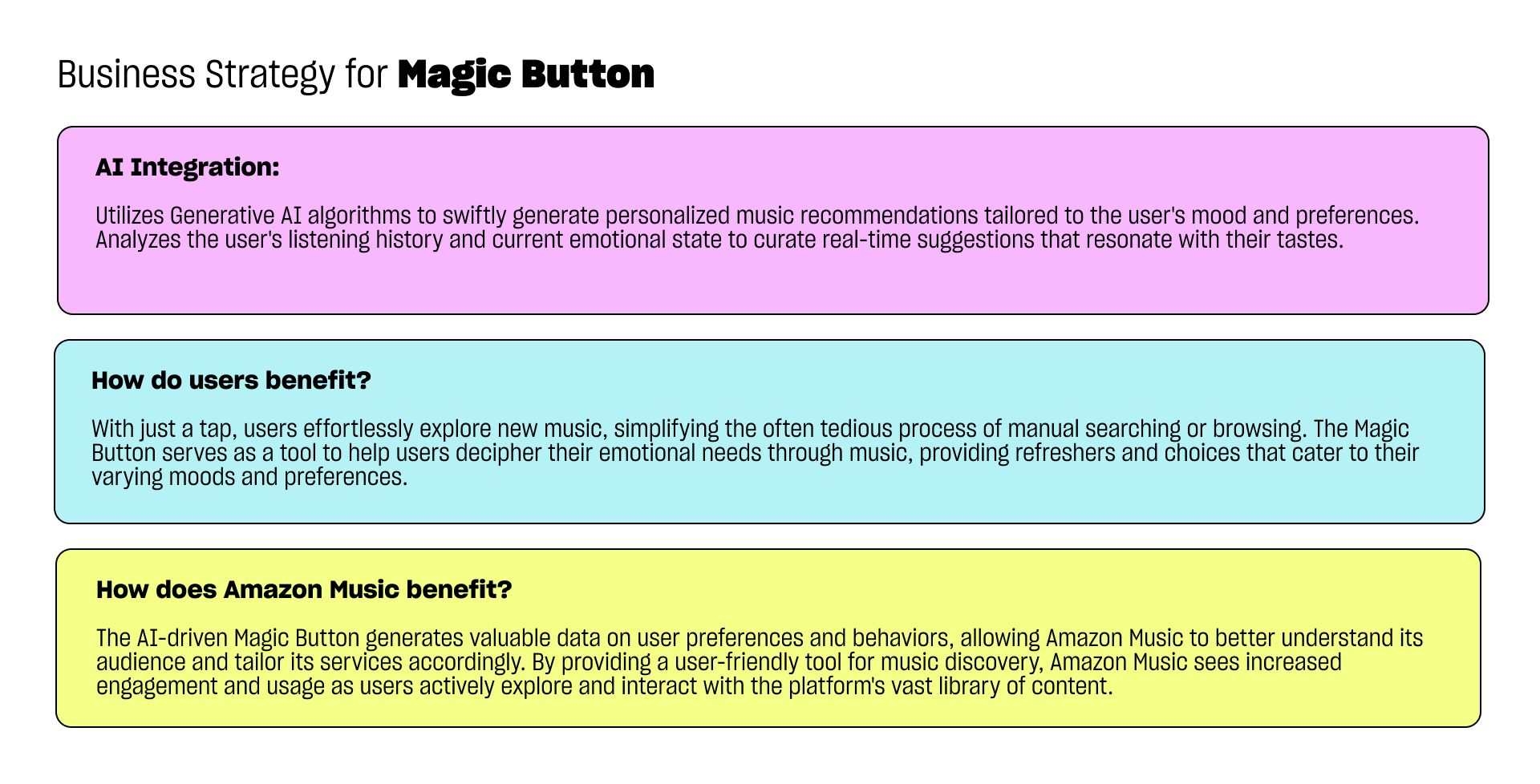 Business Strategy for Magic Button

AI Integration:

Utilizes Generative AI algorithms to swiftly generate personalized music recommendations tailored to the user's mood and preferences. Analyzes the user's listening history and current emotional state to curate real-time suggestions that resonate with their tastes.

How do users benefit?

With just a tap, users effortlessly explore new music, simplifying the often tedious process of manual searching or browsing. The Magic Button serves as a tool to help users decipher their emotional needs through music, providing refreshers and choices that cater to their varying moods and preferences.

How does Amazon Music benefit?

The AI-driven Magic Button generates valuable data on user preferences and behaviors, allowing Amazon Music to better understand its audience and tailor its services accordingly. By providing a user-friendly tool for music discovery, Amazon Music sees increased engagement and usage as users actively explore and interact with the platform's vast library of content.